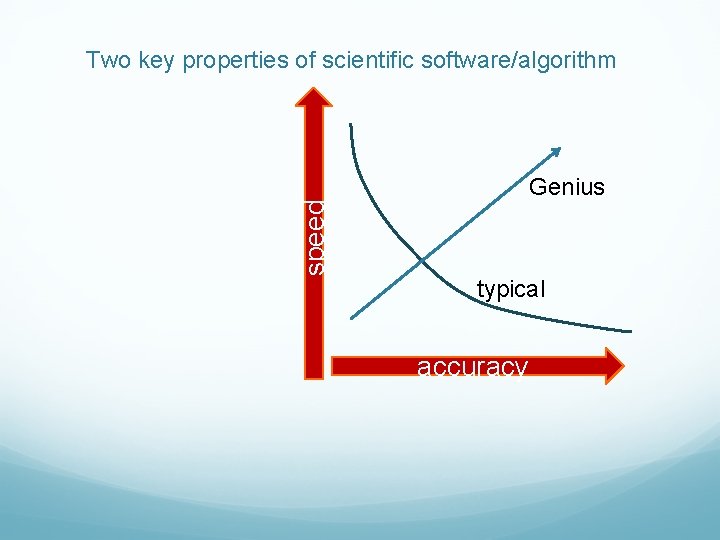 Two key properties of scientific software/algorithm

speed

Genius

typical

accuracy